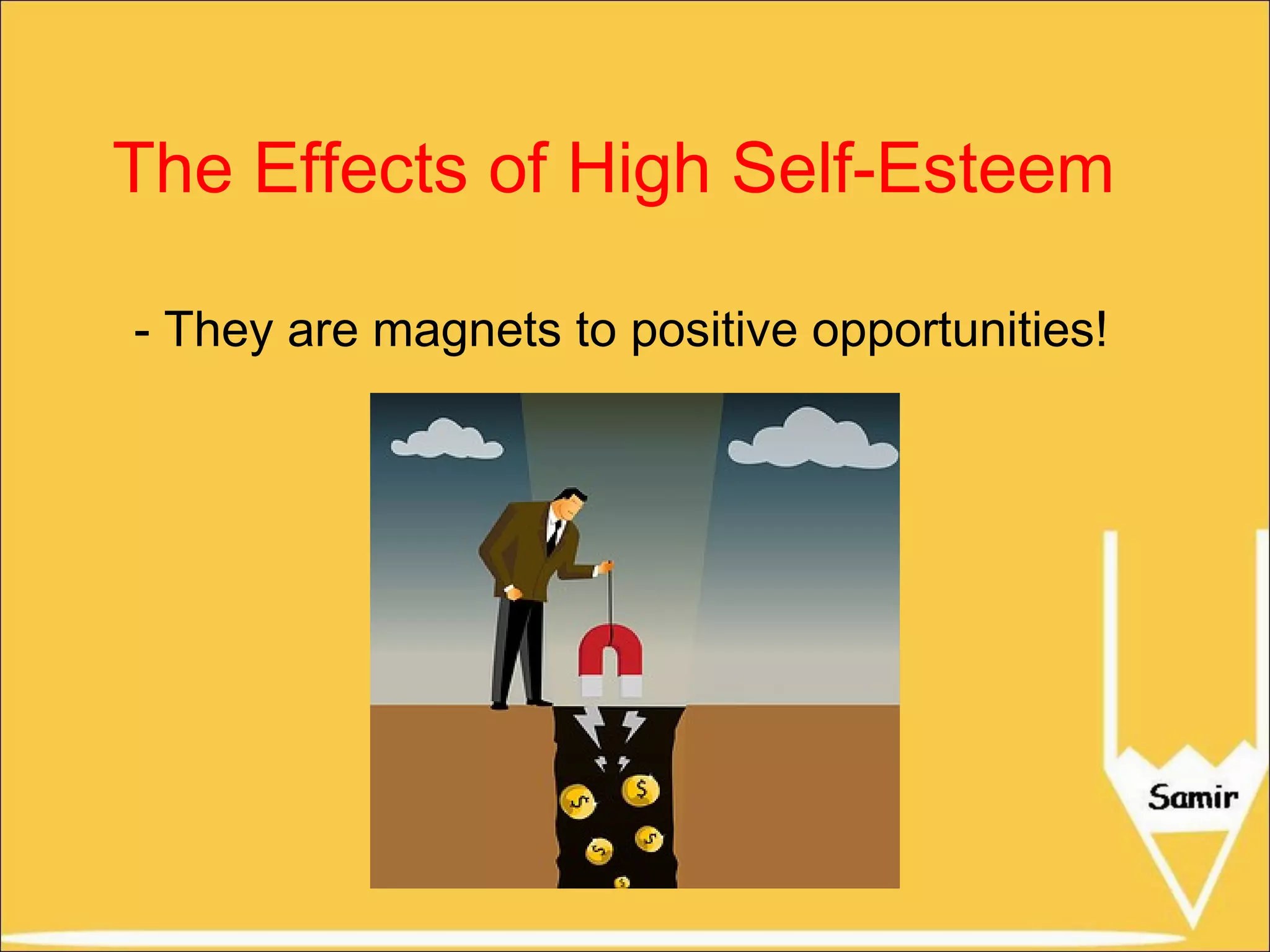 The Effects of High Self-Esteem

- They are magnets to positive opportunities!

$ $ $ $ $

Samir